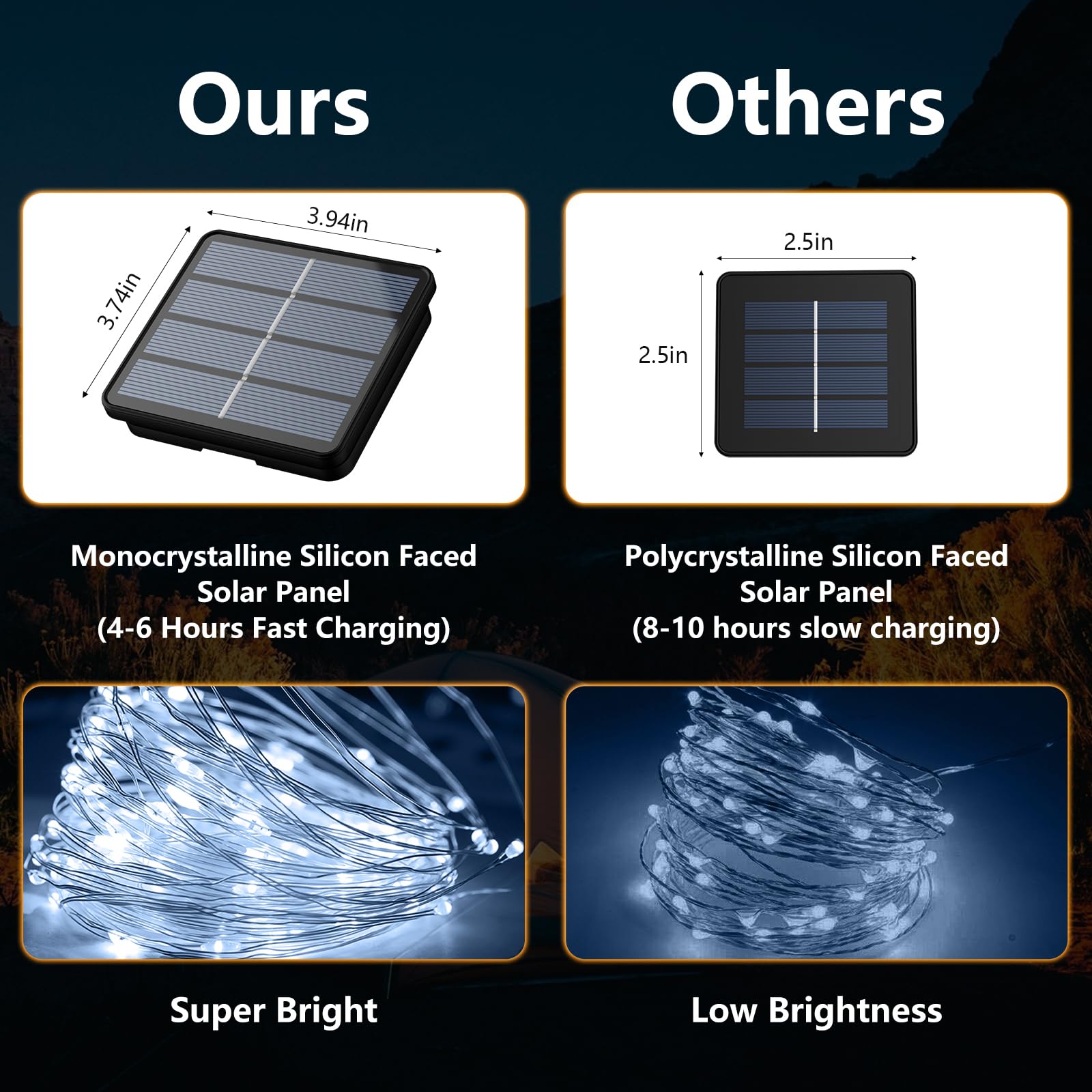 Ours

3.94in

3.74in

Monocrystalline Silicon Faced
Solar Panel
(4-6 Hours Fast Charging)

Super Bright

Others

2.5in

2.5in

Polycrystalline Silicon Faced
Solar Panel
(8-10 hours slow charging)

Low Brightness